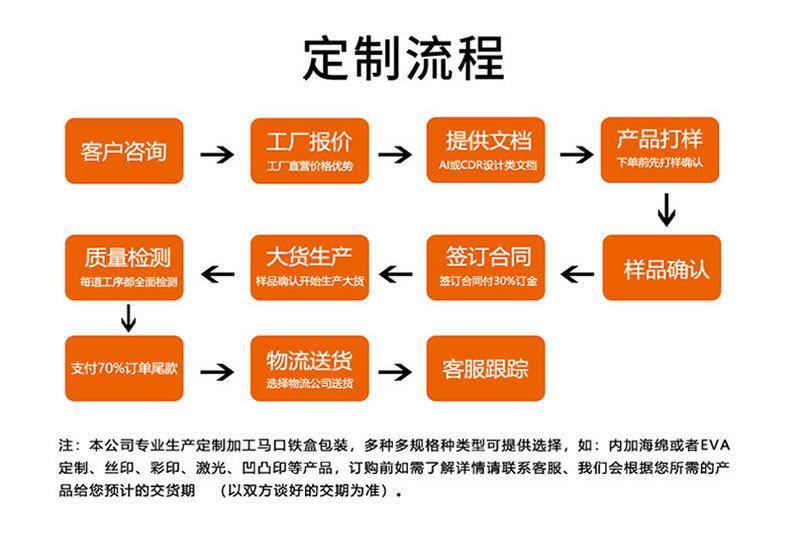 定制流程

客户咨询

工厂报价
工厂直营价格优势

提供文档
AI或CDR设计类文档

产品打样
下单前先打样确认

样品确认

签订合同
签订合同付30%订金

大货生产
样品确认开始生产大货

质量检测
每道工序都全面检测

支付70%订单尾款

物流送货
选择物流公司送货

客服跟踪

注：本公司专业生产定制加工马口铁盒包装，多种多规格种类型可提供选择，如：内加海绵或者EVA定制、丝印、彩印、激光、凹凸印等产品，订购前如需了解详情请联系客服、我们会根据您所需的产品给您预计的交货期　（以双方谈好的交期为准）。